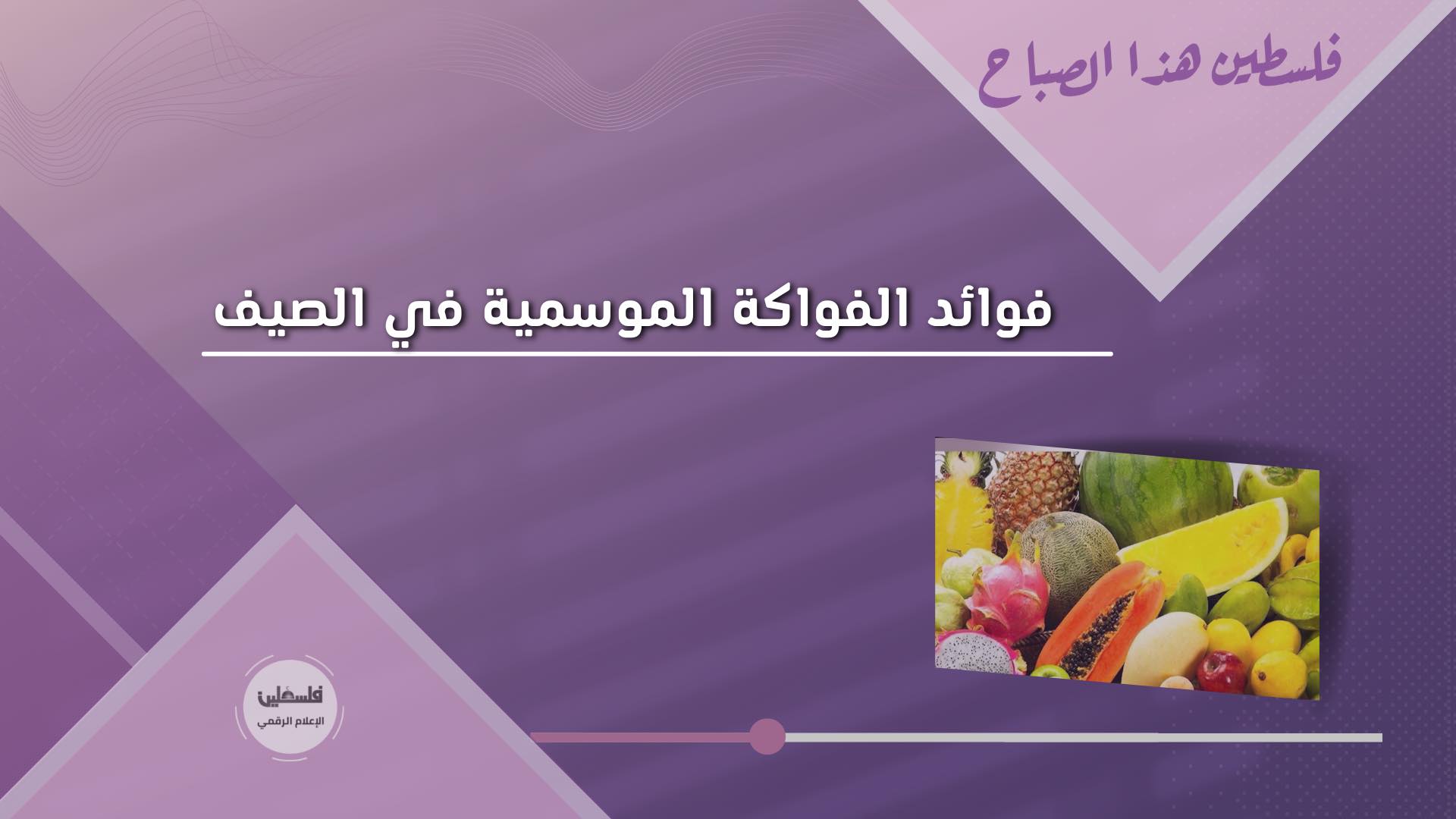 فلسطين هذا الصباح

فوائد الفواكة الموسمية في الصيف

فلسطين
الإعلام الرقمي